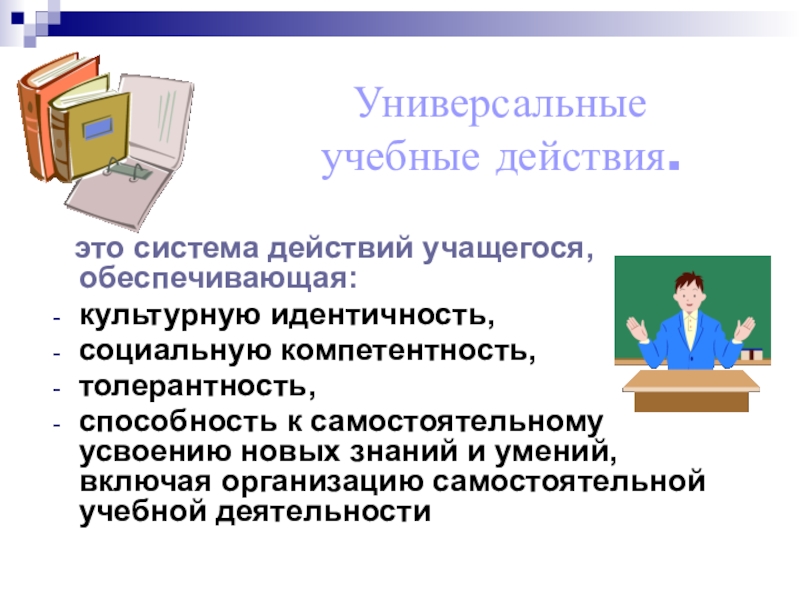 Универсальные учебные действия.

это система действий учащегося, обеспечивающая:
- культурную идентичность,
- социальную компетентность,
- толерантность,
- способность к самостоятельному усвоению новых знаний и умений, включая организацию самостоятельной учебной деятельности